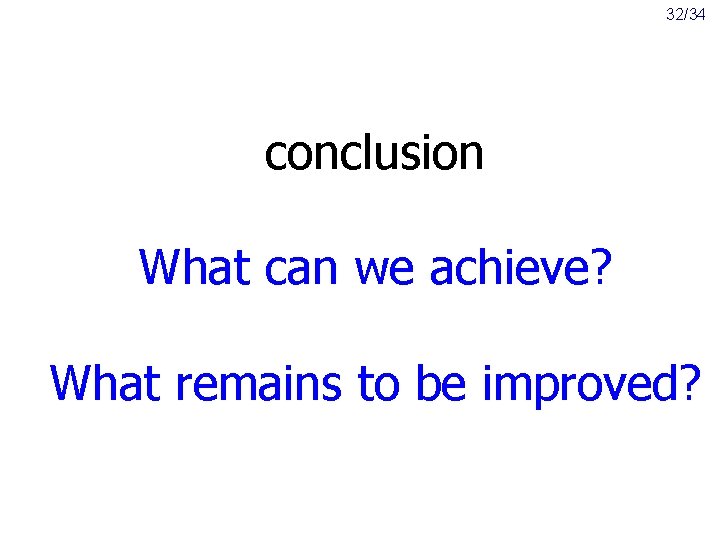 32/34

conclusion

What can we achieve?

What remains to be improved?